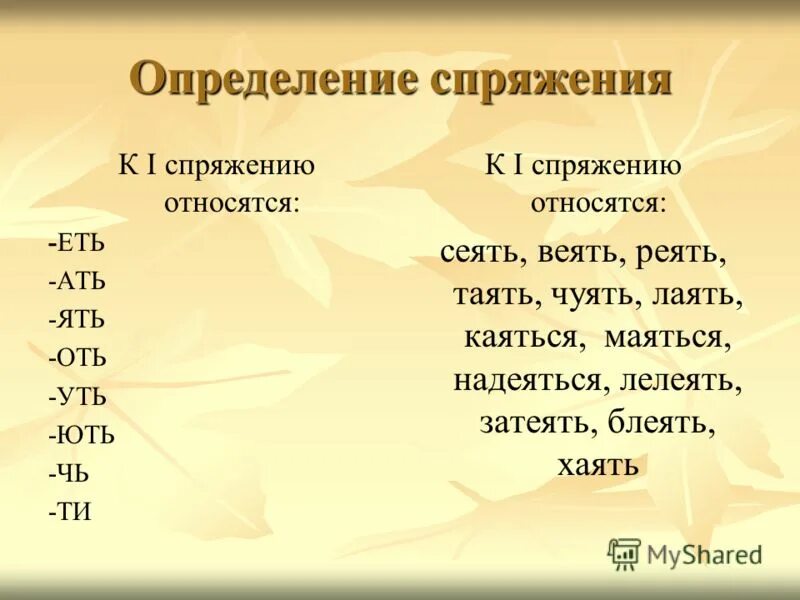 Определение спряжения

К I спряжению относятся:

-ЕТЬ
-АТЬ
-ЯТЬ
-ОТЬ
-УТЬ
-ЮТЬ
-ЧЬ
-ТИ

К I спряжению относятся:

сеять, веять, реять, таять, чуять, лаять, каяться, маяться, надеяться, лелеять, затеять, блеять, хаять

MyShared